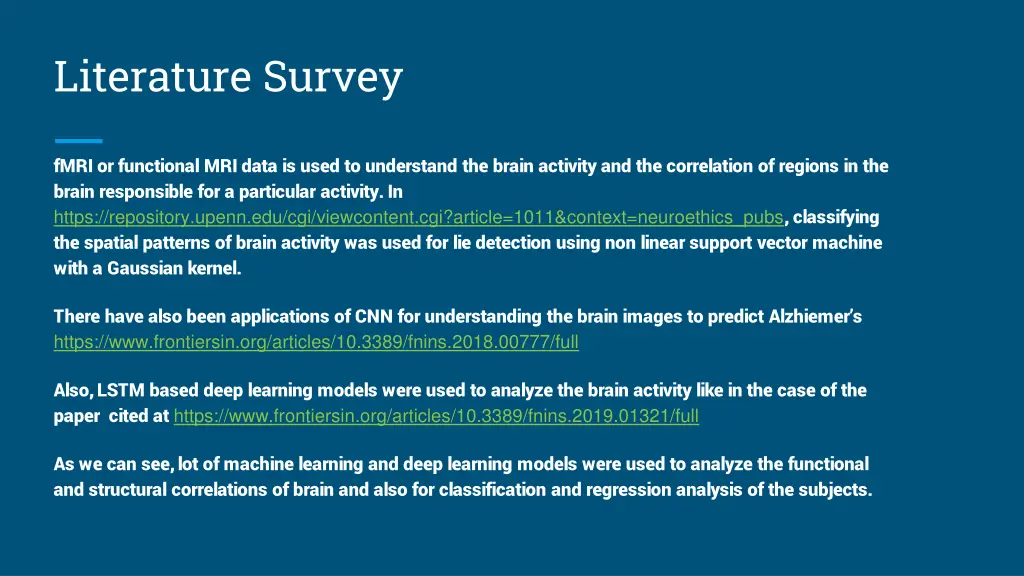 Literature Survey

fMRI or functional MRI data is used to understand the brain activity and the correlation of regions in the brain responsible for a particular activity. In https://repository.upenn.edu/cgi/viewcontent.cgi?article=1011&context=neuroethics_pubs, classifying the spatial patterns of brain activity was used for lie detection using non linear support vector machine with a Gaussian kernel.

There have also been applications of CNN for understanding the brain images to predict Alzhiemer's https://www.frontiersin.org/articles/10.3389/fnins.2018.00777/full

Also, LSTM based deep learning models were used to analyze the brain activity like in the case of the paper cited at https://www.frontiersin.org/articles/10.3389/fnins.2019.01321/full

As we can see, lot of machine learning and deep learning models were used to analyze the functional and structural correlations of brain and also for classification and regression analysis of the subjects.